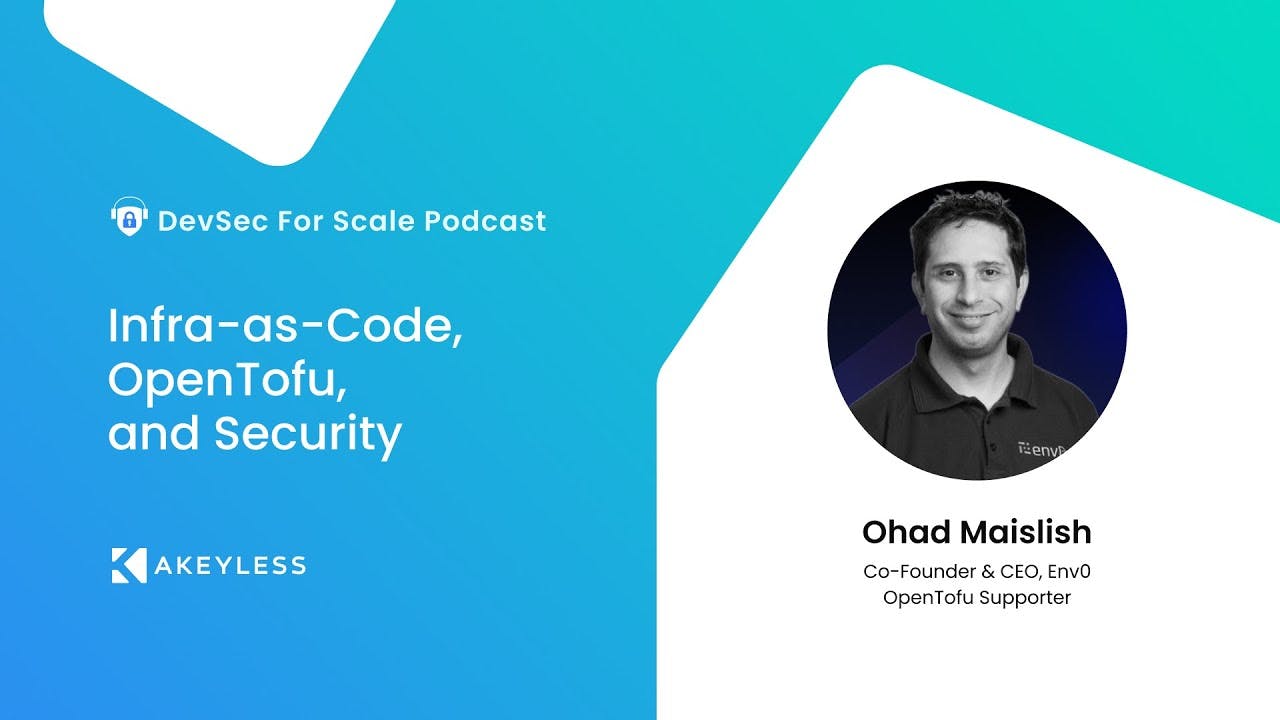 DevSec For Scale Podcast

Infra-as-Code, OpenTofu, and Security

AKEYLESS

env0

Ohad Maislish

Co-Founder & CEO, Env0
OpenTofu Supporter